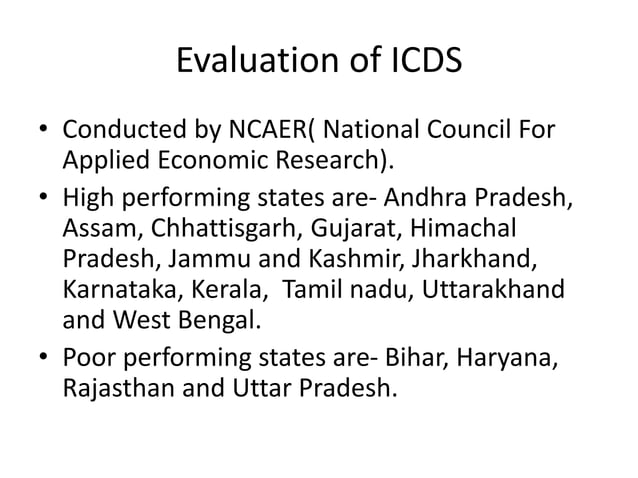 Evaluation of ICDS

• Conducted by NCAER( National Council For Applied Economic Research).

• High performing states are- Andhra Pradesh, Assam, Chhattisgarh, Gujarat, Himachal Pradesh, Jammu and Kashmir, Jharkhand, Karnataka, Kerala, Tamil nadu, Uttarakhand and West Bengal.

• Poor performing states are- Bihar, Haryana, Rajasthan and Uttar Pradesh.